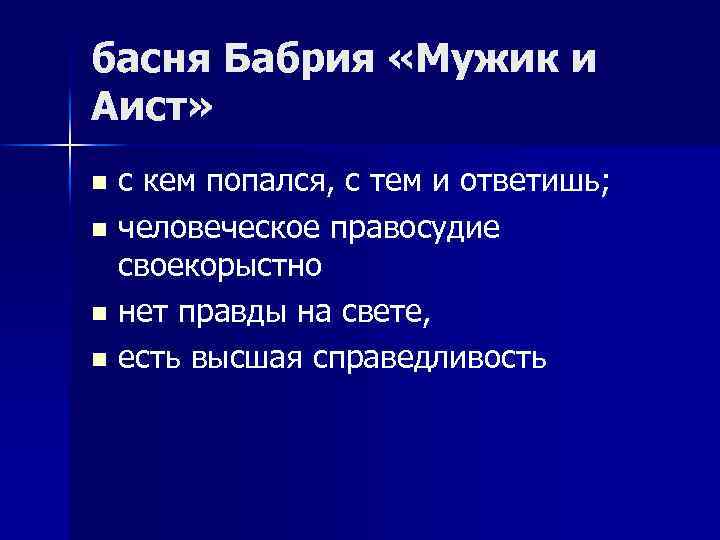 басня Бабрия «Мужик и Аист»

- с кем попался, с тем и ответишь;
- человеческое правосудие своекорыстно
- нет правды на свете,
- есть высшая справедливость